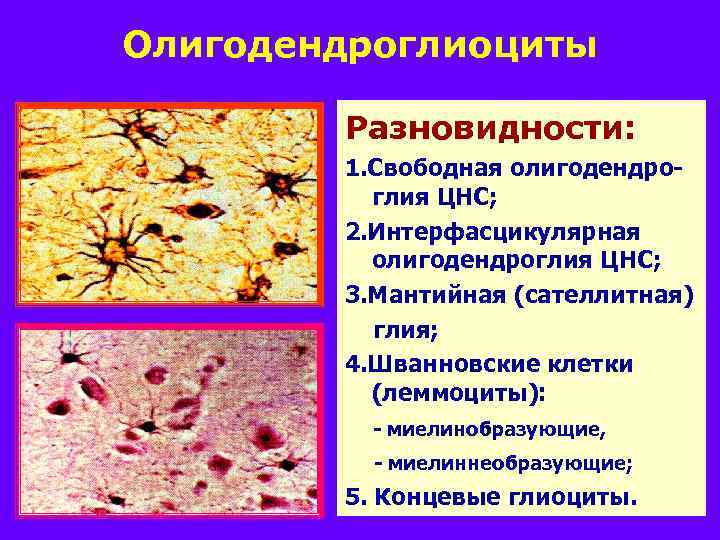 Олигодендроглиоциты

Разновидности:

1.Свободная олигодендроглия ЦНС;

2.Интерфасцикулярная олигодендроглия ЦНС;

3.Мантийная (сателлитная) глия;

4.Шванновские клетки (леммоциты):

- миелинобразующие,

- миелиннеобразующие;

5. Концевые глиоциты.